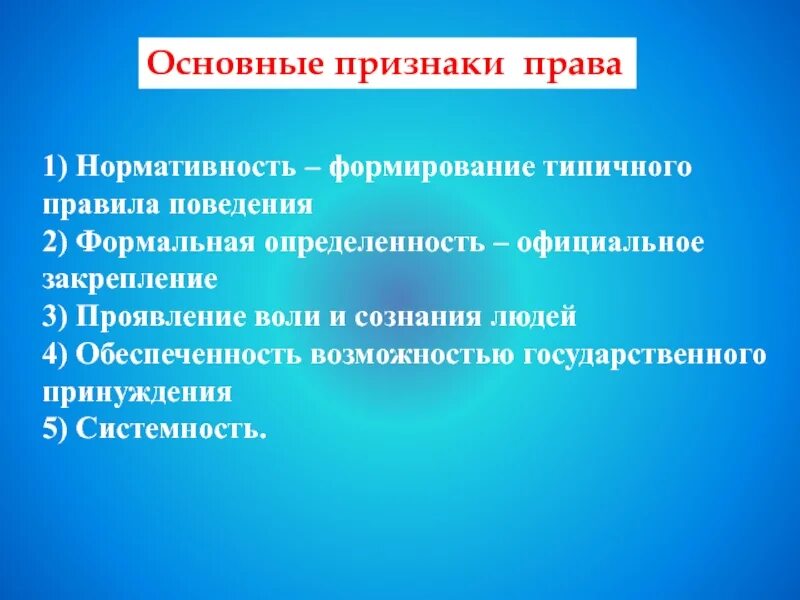 Основные признаки права

1) Нормативность – формирование типичного правила поведения
2) Формальная определенность – официальное закрепление
3) Проявление воли и сознания людей
4) Обеспеченность возможностью государственного принуждения
5) Системность.